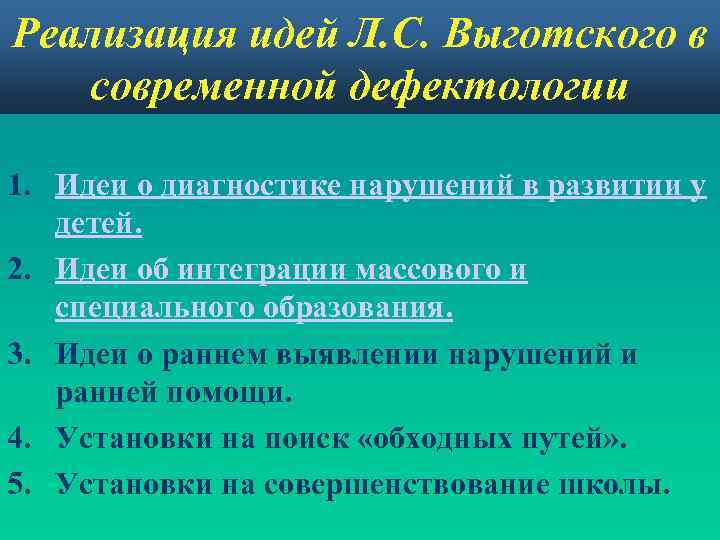 Реализация идей Л.С. Выготского в современной дефектологии

1. Идеи о диагностике нарушений в развитии у детей.
2. Идеи об интеграции массового и специального образования.
3. Идеи о раннем выявлении нарушений и ранней помощи.
4. Установки на поиск «обходных путей».
5. Установки на совершенствование школы.